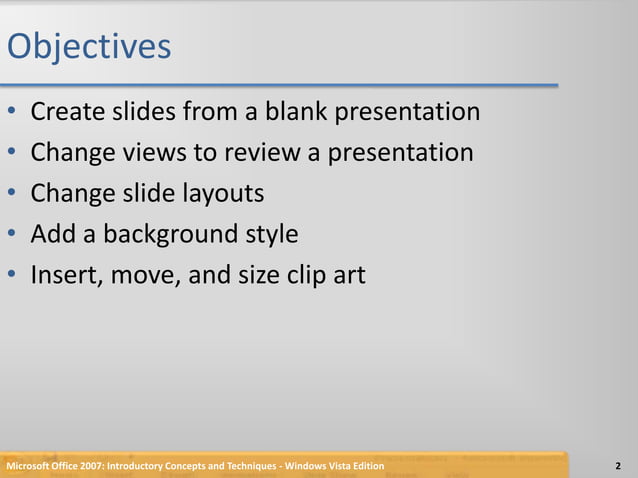 Objectives

• Create slides from a blank presentation
• Change views to review a presentation
• Change slide layouts
• Add a background style
• Insert, move, and size clip art

Microsoft Office 2007: Introductory Concepts and Techniques - Windows Vista Edition

2